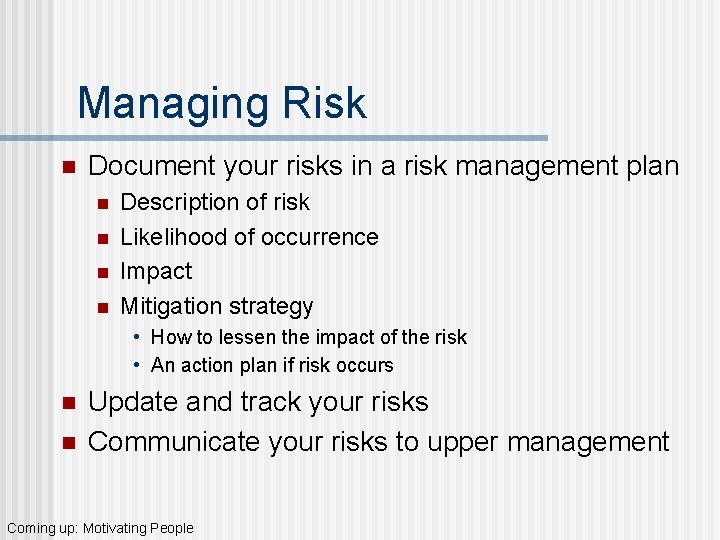 Managing Risk

- Document your risks in a risk management plan
  - Description of risk
  - Likelihood of occurrence
  - Impact
  - Mitigation strategy
    - How to lessen the impact of the risk
    - An action plan if risk occurs
- Update and track your risks
- Communicate your risks to upper management

Coming up: Motivating People